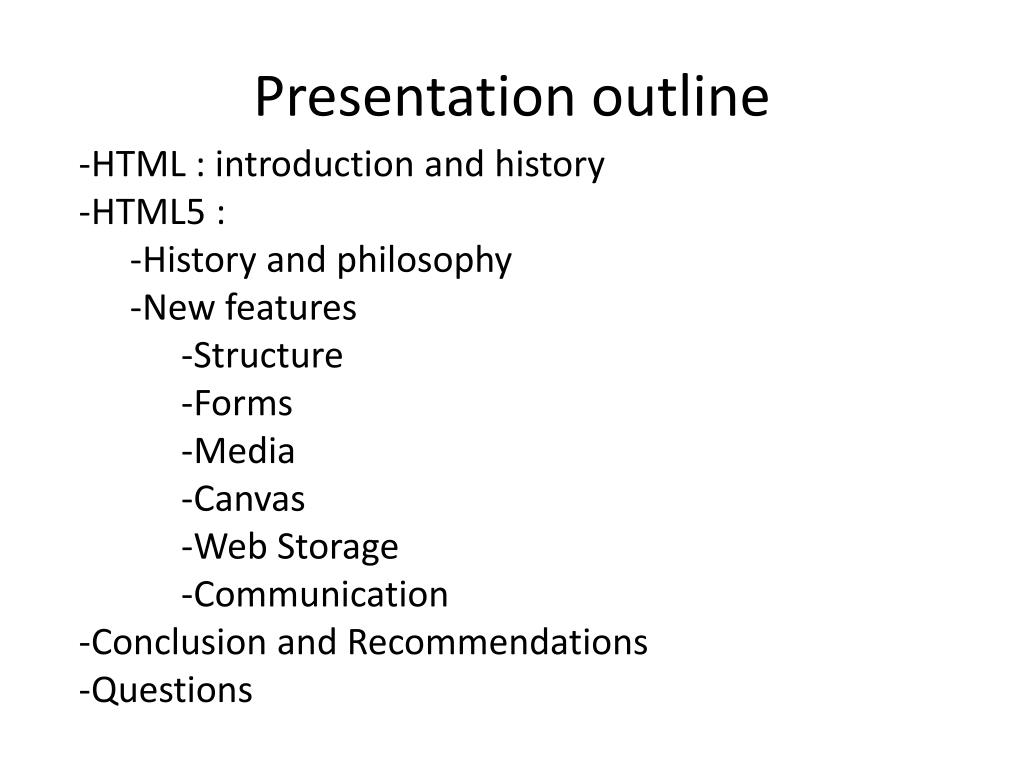 Presentation outline

-HTML : introduction and history
-HTML5 :
-History and philosophy
-New features
-Structure
-Forms
-Media
-Canvas
-Web Storage
-Communication
-Conclusion and Recommendations
-Questions